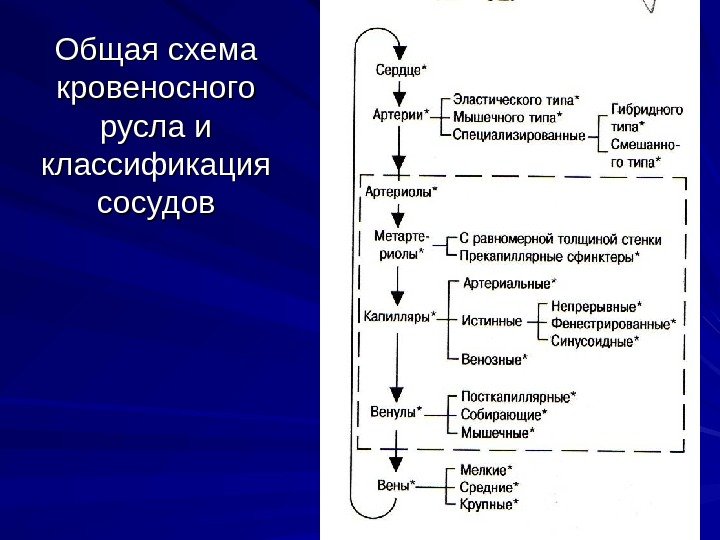 Общая схема кровеносного русла и классификация сосудов

Сердце*

Артерии*
Эластического типа*
Мышечного типа*
Специализированные
Гибридного типа*
Смешанного типа*

Артериолы*

Метартериолы*
С равномерной толщиной стенки
Прекапиллярные сфинктеры*

Капилляры*
Артериальные*
Истинные
Непрерывные*
Фенестрированные*
Синусоидные*
Венозные*

Венулы*
Посткапиллярные*
Собирающие*
Мышечные*

Вены*
Мелкие*
Средние*
Крупные*